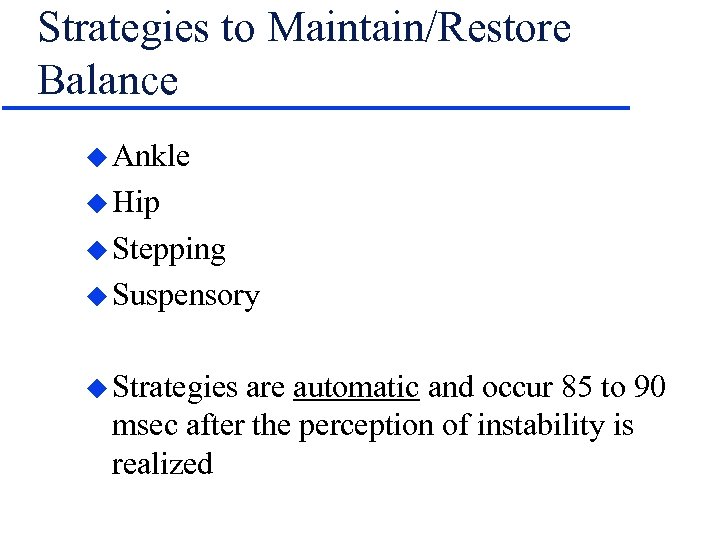 Strategies to Maintain/Restore Balance

◆ Ankle
◆ Hip
◆ Stepping
◆ Suspensory

◆ Strategies are automatic and occur 85 to 90 msec after the perception of instability is realized